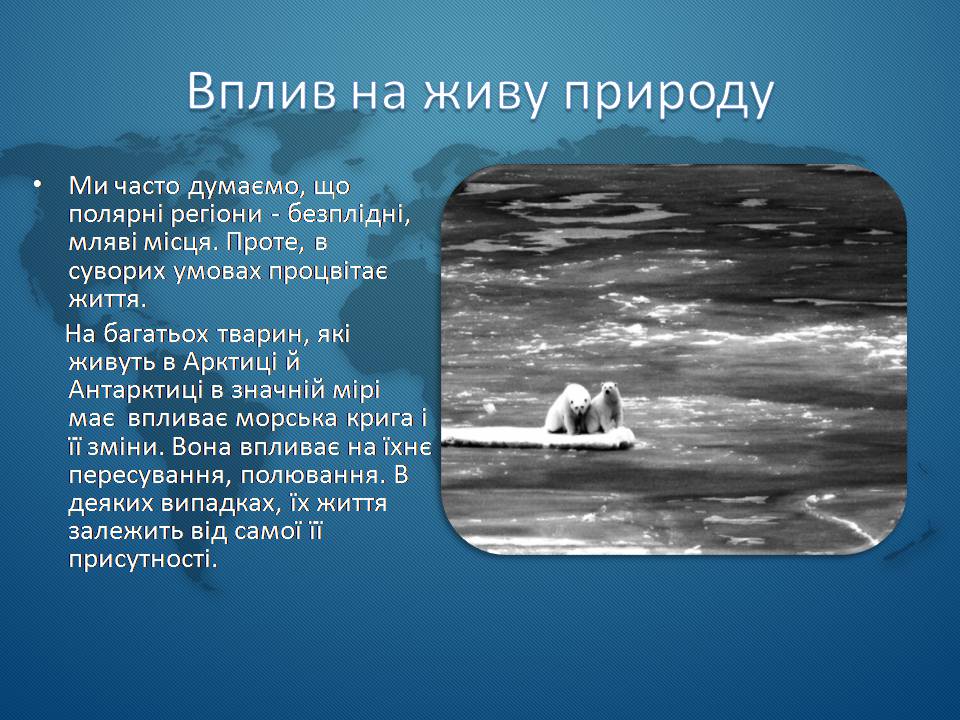 Вплив на живу природу

• Ми часто думаємо, що полярні регіони - безплідні, мляві місця. Проте, в суворих умовах процвітає життя.

На багатьох тварин, які живуть в Арктиці й Антарктиці в значній мірі має впливає морська крига і її зміни. Вона впливає на їхнє пересування, полювання. В деяких випадках, їх життя залежить від самої її присутності.